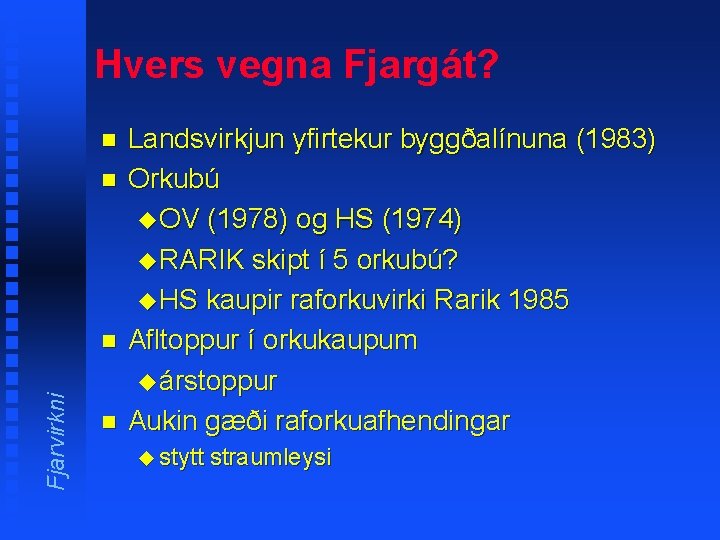 Hvers vegna Fjargát?

- Landsvirkjun yfirtekur byggðalínuna (1983)
- Orkubú
  - OV (1978) og HS (1974)
  - RARIK skipt í 5 orkubú?
  - HS kaupir raforkuvirki Rarik 1985
- Afltoppur í orkukaupum
  - árstoppur
- Aukin gæði raforkuafhendingar
  - stytt straumleysi

Fjarvirkni